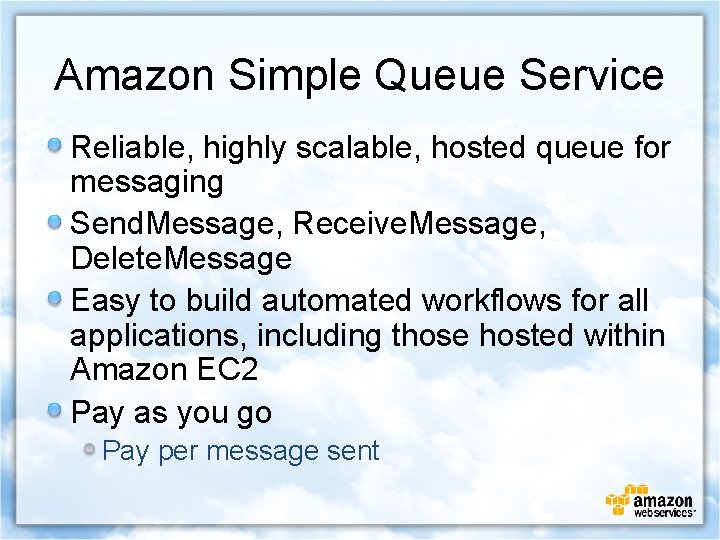 Amazon Simple Queue Service

• Reliable, highly scalable, hosted queue for messaging

• SendMessage, ReceiveMessage, DeleteMessage

• Easy to build automated workflows for all applications, including those hosted within Amazon EC2

• Pay as you go

• Pay per message sent

amazon
webservices